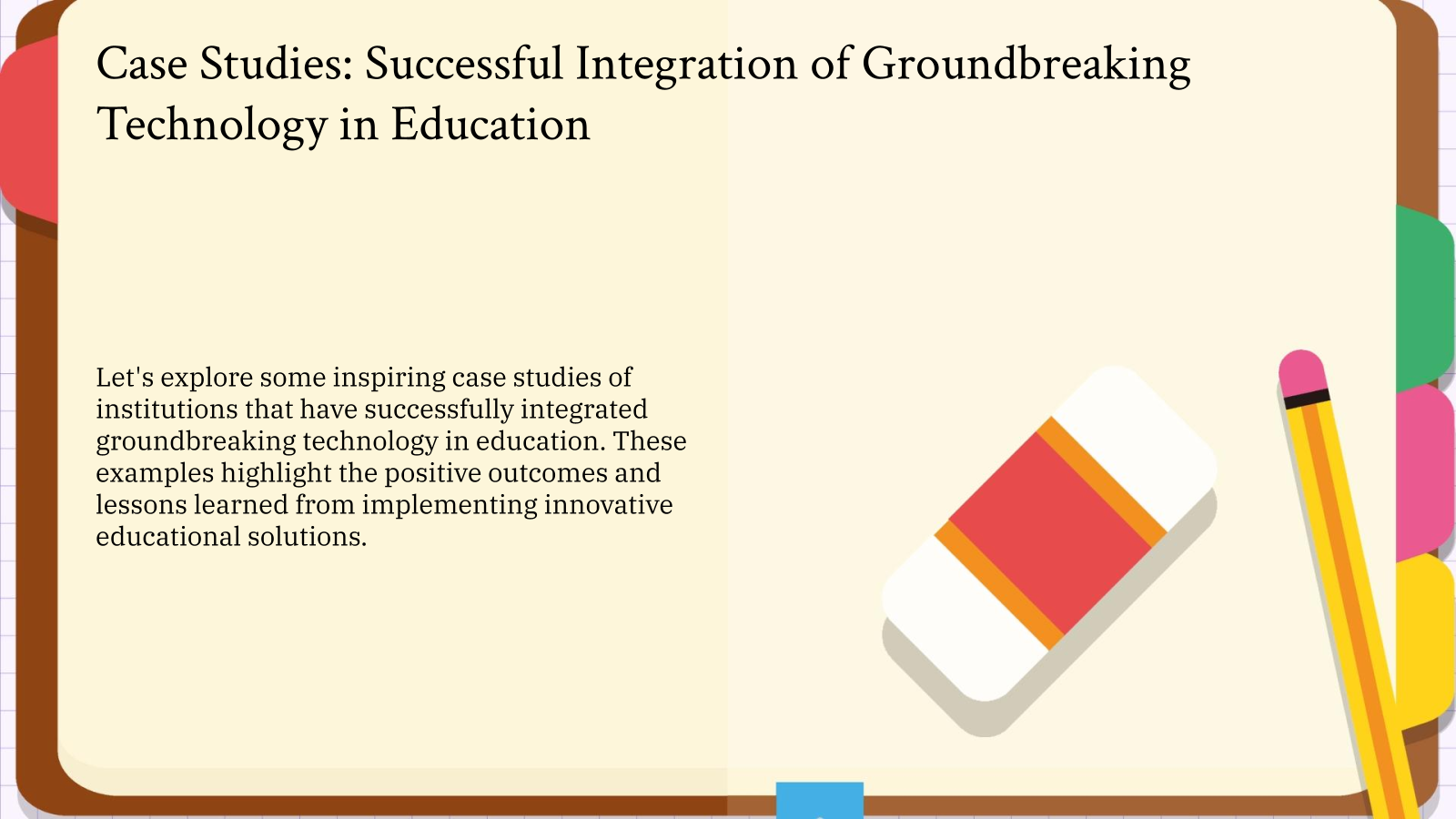 Case Studies: Successful Integration of Groundbreaking Technology in Education

Let's explore some inspiring case studies of institutions that have successfully integrated groundbreaking technology in education. These examples highlight the positive outcomes and lessons learned from implementing innovative educational solutions.